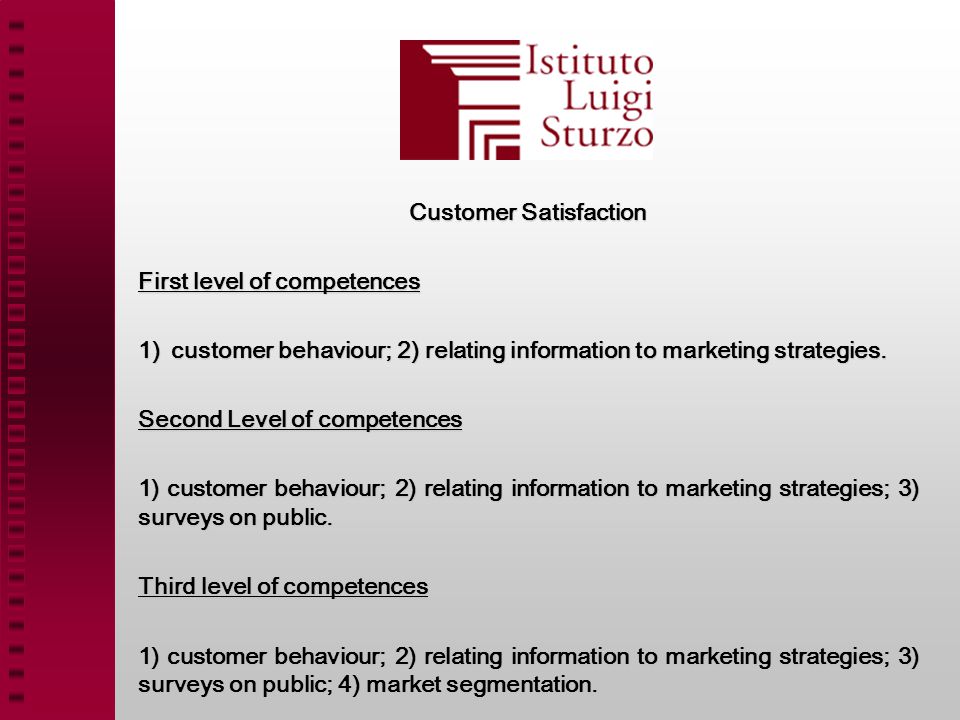 Istituto
Luigi
Sturzo

Customer Satisfaction

First level of competences

1) customer behaviour; 2) relating information to marketing strategies.

Second Level of competences

1) customer behaviour; 2) relating information to marketing strategies; 3) surveys on public.

Third level of competences

1) customer behaviour; 2) relating information to marketing strategies; 3) surveys on public; 4) market segmentation.